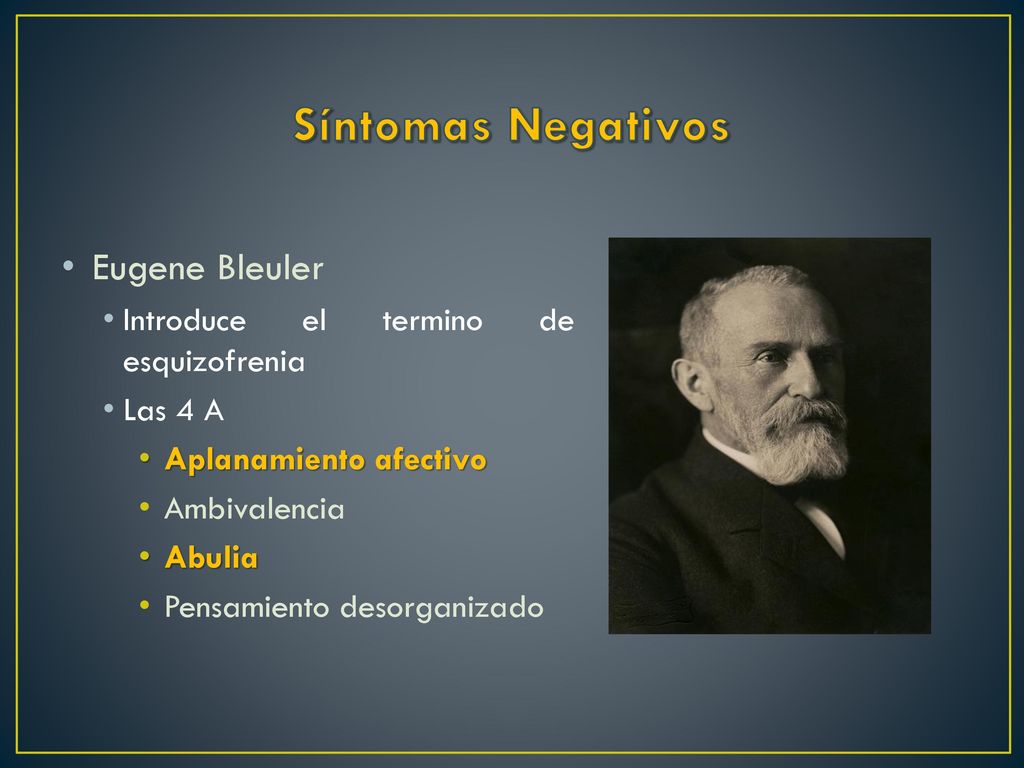 Síntomas Negativos

• Eugene Bleuler
• Introduce el termino de esquizofrenia
• Las 4 A
• Aplanamiento afectivo
• Ambivalencia
• Abulia
• Pensamiento desorganizado